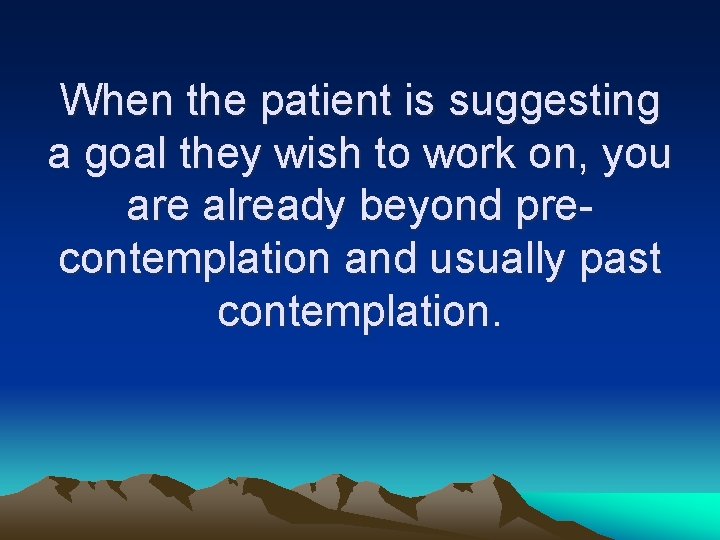 When the patient is suggesting a goal they wish to work on, you are already beyond pre-contemplation and usually past contemplation.